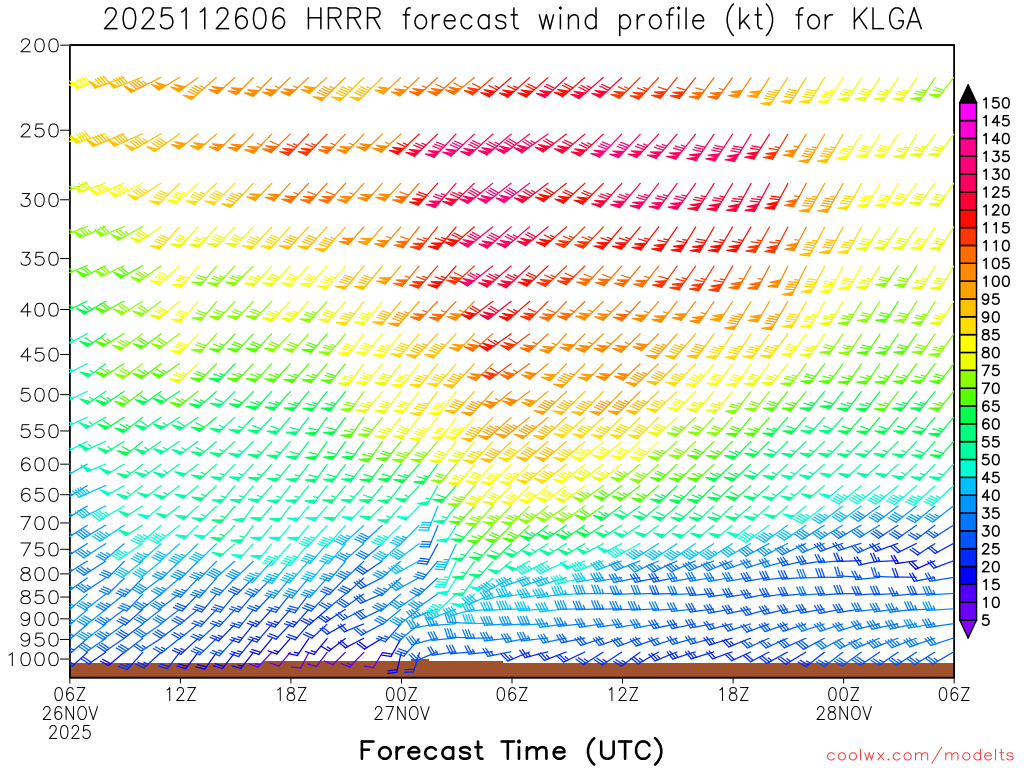 2025112606 HRRR forecast wind profile (kt) for KLGA

200
250
300
350
400
450
500
550
600
650
700
750
800
850
900
950
1000

150
145
140
135
130
125
120
115
110
105
100
95
90
85
80
75
70
65
60
55
50
45
40
35
30
25
20
15
10
5

06Z 26NOV 2025
12Z
18Z
00Z 27NOV
06Z
12Z
18Z
00Z 28NOV
06Z

Forecast Time (UTC)

coolwx.com/modelts